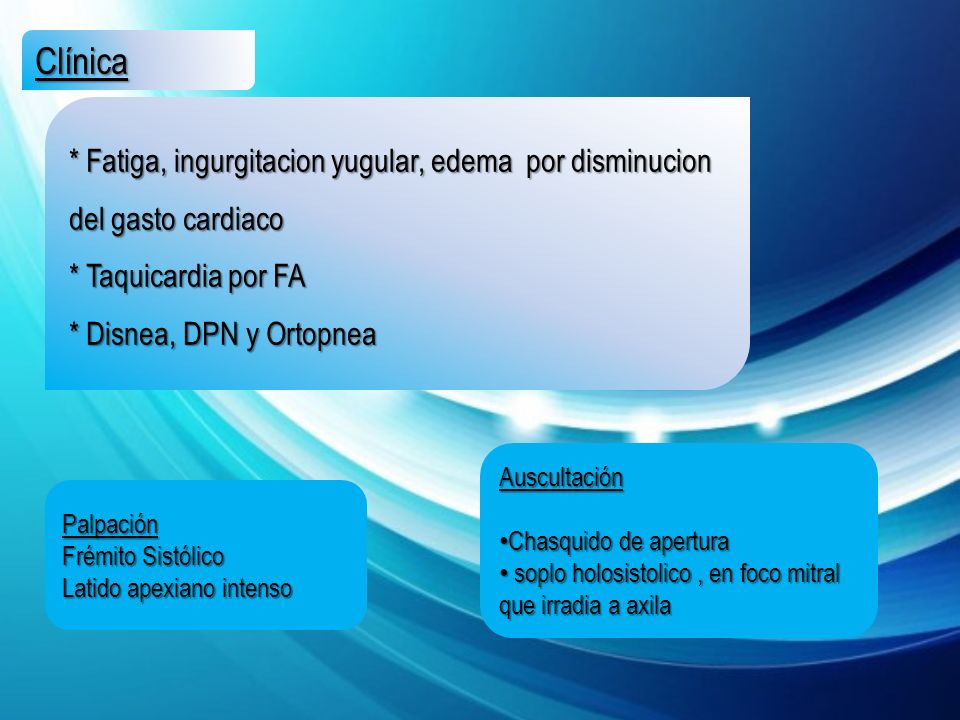 Clínica

* Fatiga, ingurgitacion yugular, edema por disminucion del gasto cardiaco

* Taquicardia por FA

* Disnea, DPN y Ortopnea

Palpación
Frémito Sistólico
Latido apexiano intenso

Auscultación

•Chasquido de apertura
• soplo holosistolico , en foco mitral que irradia a axila